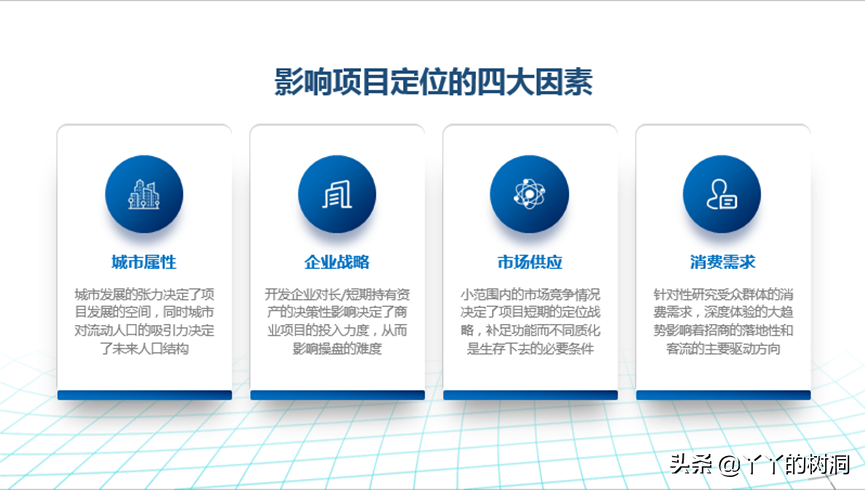 影响项目定位的四大因素

城市属性

城市发展的张力决定了项目发展的空间，同时城市对流动人口的吸引力决定了未来人口结构

企业战略

开发企业对长/短期持有资产的决策性影响决定了商业项目的投入力度，从而影响操盘的难度

市场供应

小范围内的市场竞争情况决定了项目短期的定位战略，补足功能而不同质化是生存下去的必要条件

消费需求

针对性研究受众群体的消费需求，深度体验的大趋势影响着招商的落地性和客流的主要驱动方向

头条 @丫丫的树洞